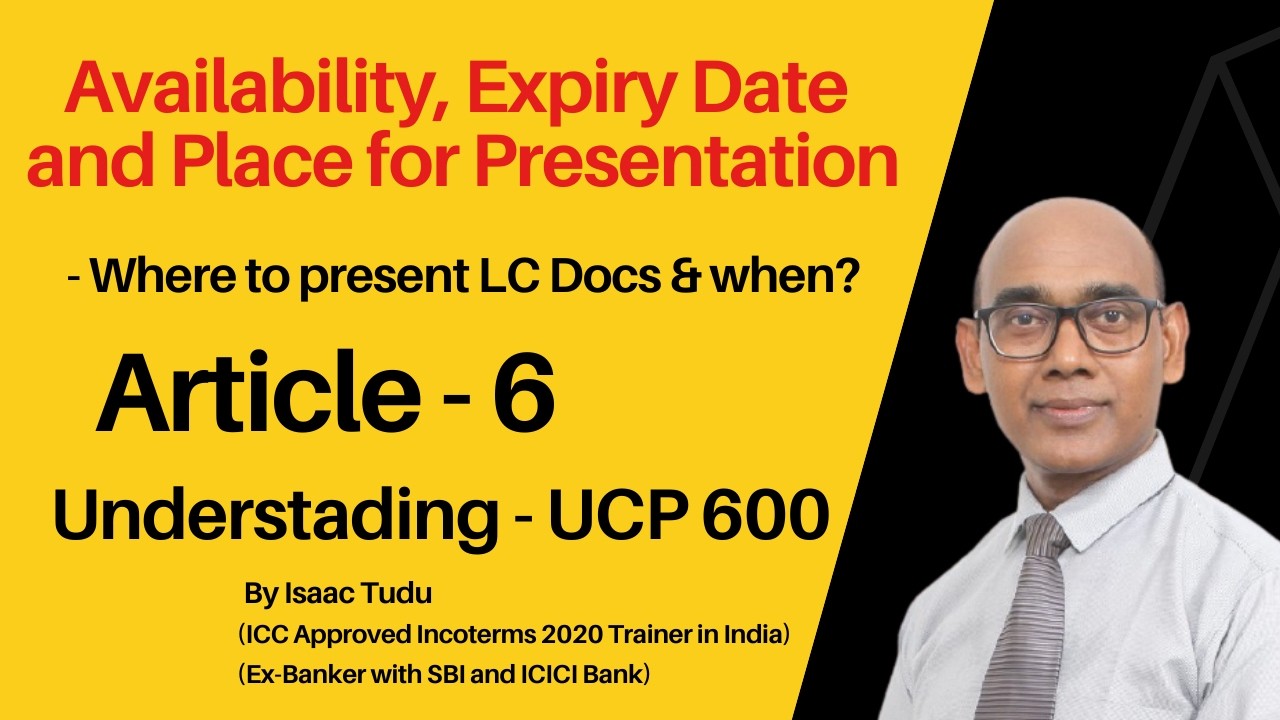 Availability, Expiry Date and Place for Presentation

- Where to present LC Docs & when?

Article - 6

Understading - UCP 600

By Isaac Tudu
(ICC Approved Incoterms 2020 Trainer in India)
(Ex-Banker with SBI and ICICI Bank)